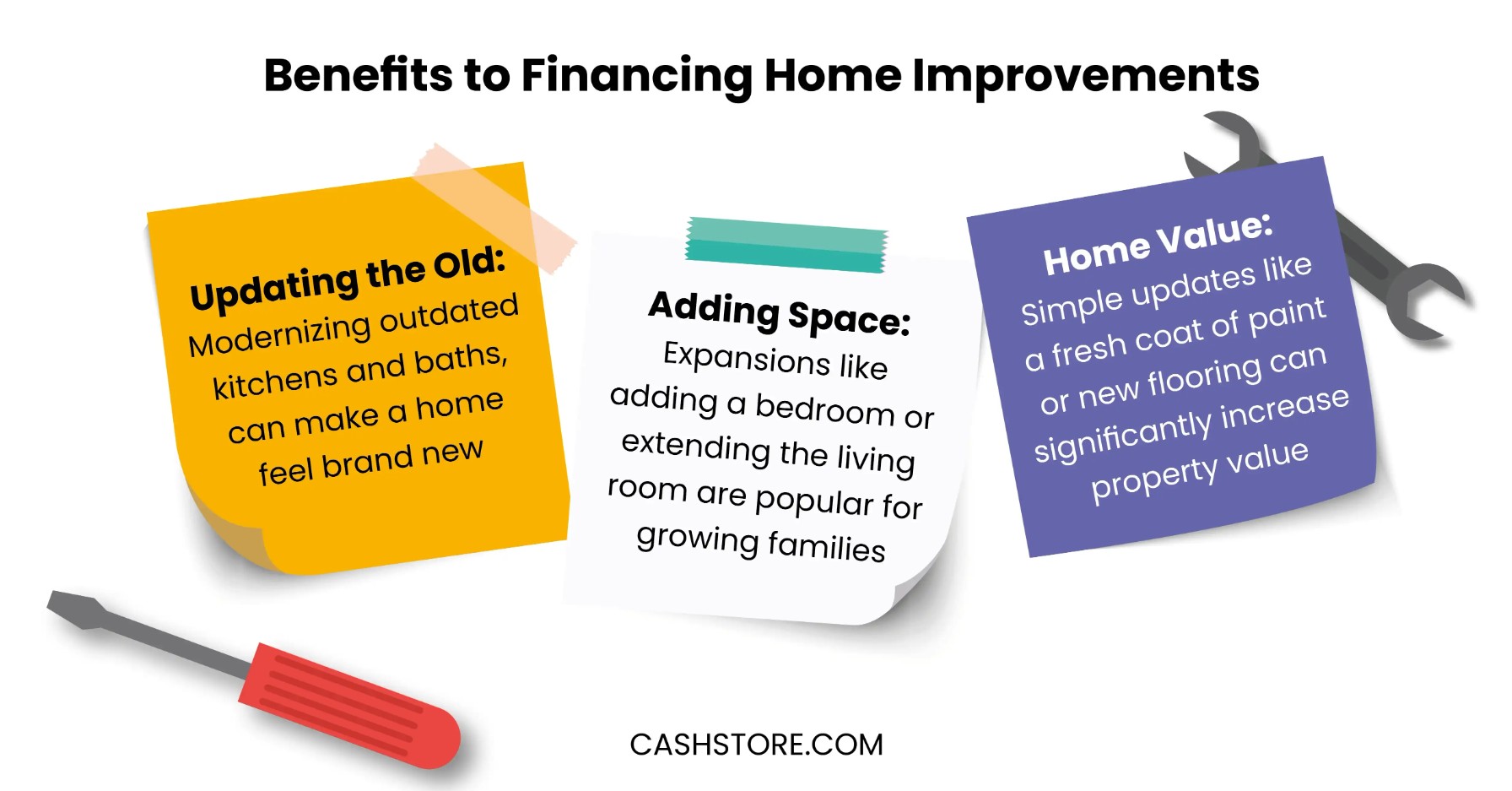 Benefits to Financing Home Improvements

Updating the Old:
Modernizing outdated kitchens and baths, can make a home feel brand new

Adding Space:
Expansions like adding a bedroom or extending the living room are popular for growing families

Home Value:
Simple updates like a fresh coat of paint or new flooring can significantly increase property value

CASHSTORE.COM